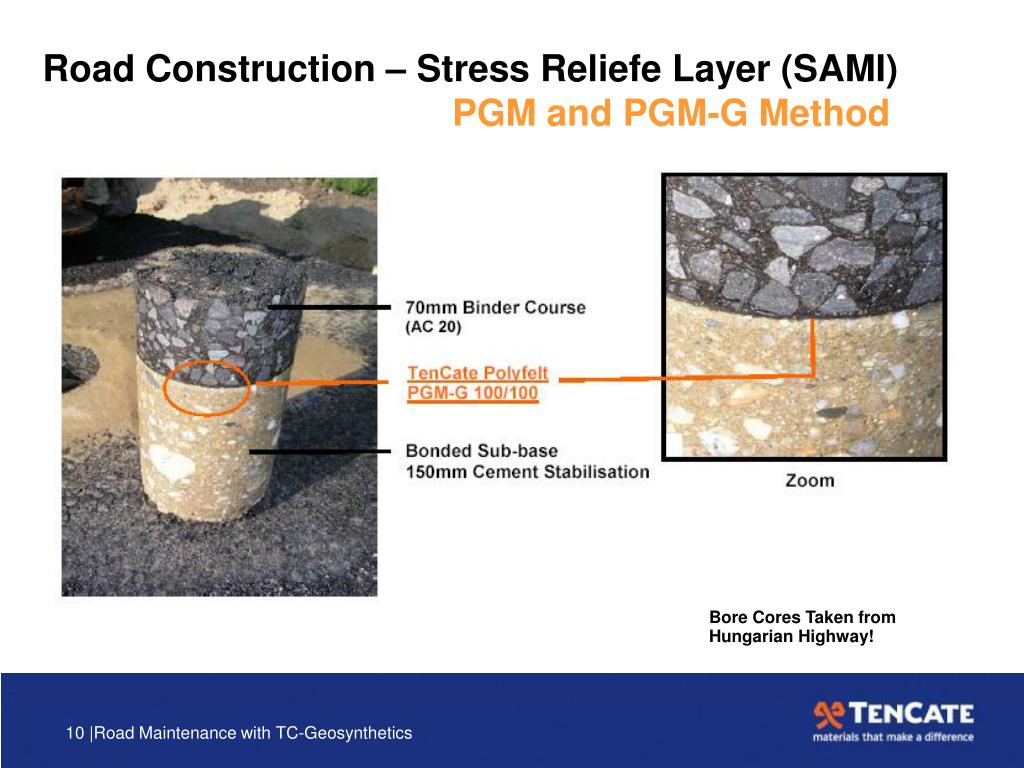 Road Construction – Stress Reliefe Layer (SAMI)
PGM and PGM-G Method

70mm Binder Course
(AC 20)

TenCate Polyfelt
PGM-G 100/100

Bonded Sub-base
150mm Cement Stabilisation

Zoom

Bore Cores Taken from Hungarian Highway!

10 |Road Maintenance with TC-Geosynthetics

TENCATE
materials that make a difference